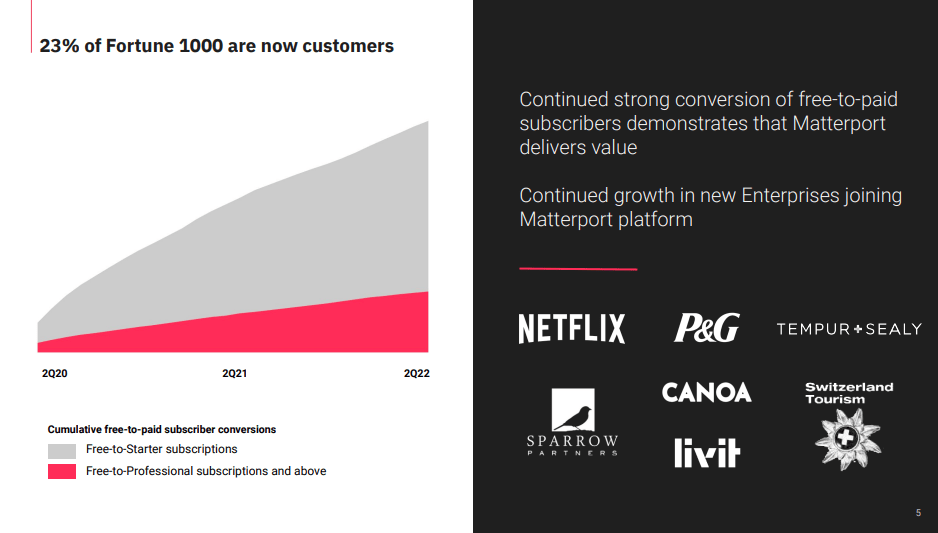 23% of Fortune 1000 are now customers

2Q20
2Q21
2Q22

Cumulative free-to-paid subscriber conversions
Free-to-Starter subscriptions
Free-to-Professional subscriptions and above

Continued strong conversion of free-to-paid subscribers demonstrates that Matterport delivers value

Continued growth in new Enterprises joining Matterport platform

NETFLIX
P&G
TEMPUR+SEALY
SPARROW PARTNERS
CANOA
livit
Switzerland Tourism

5